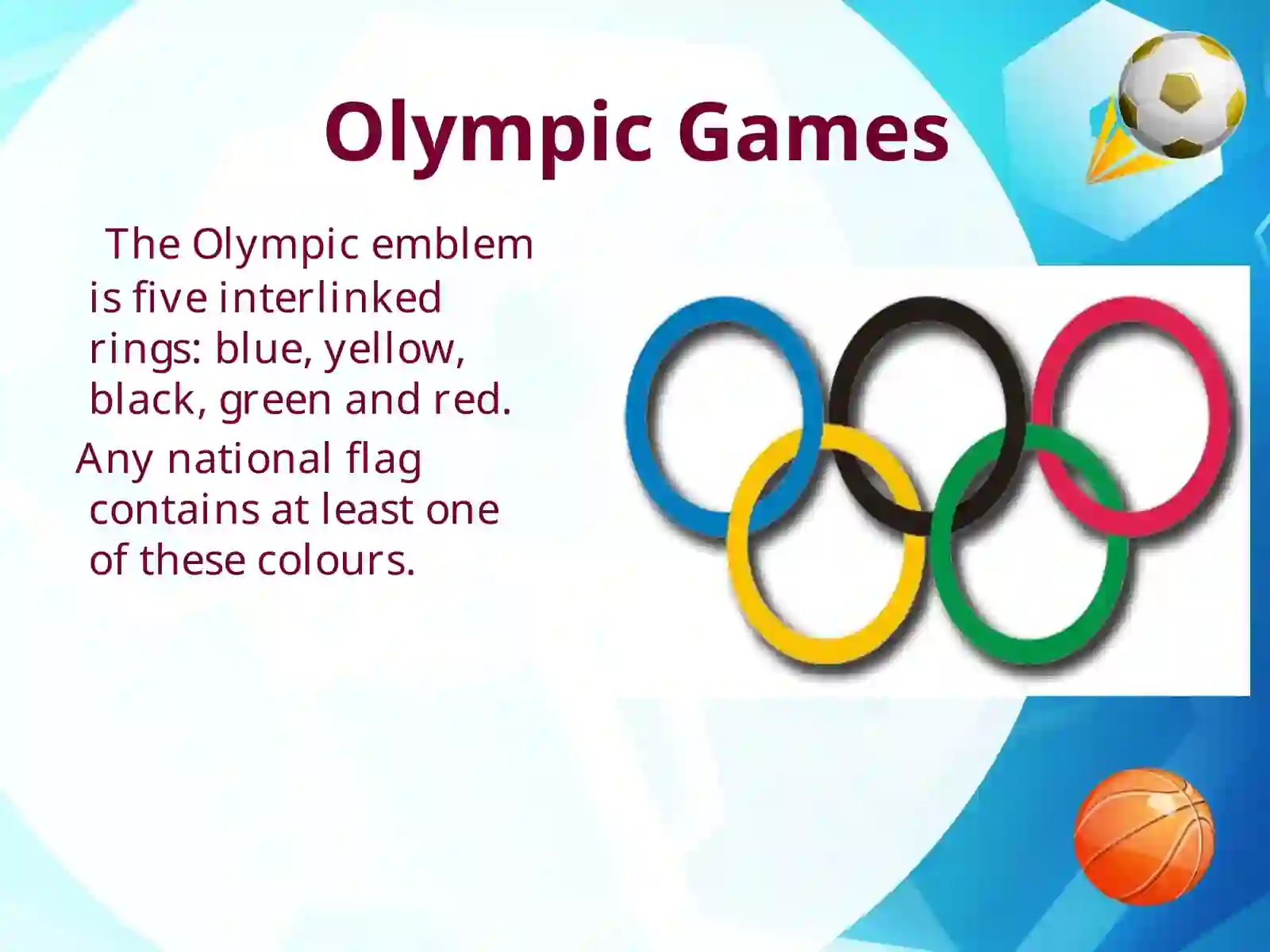 Olympic Games

The Olympic emblem is five interlinked rings: blue, yellow, black, green and red.

Any national flag contains at least one of these colours.